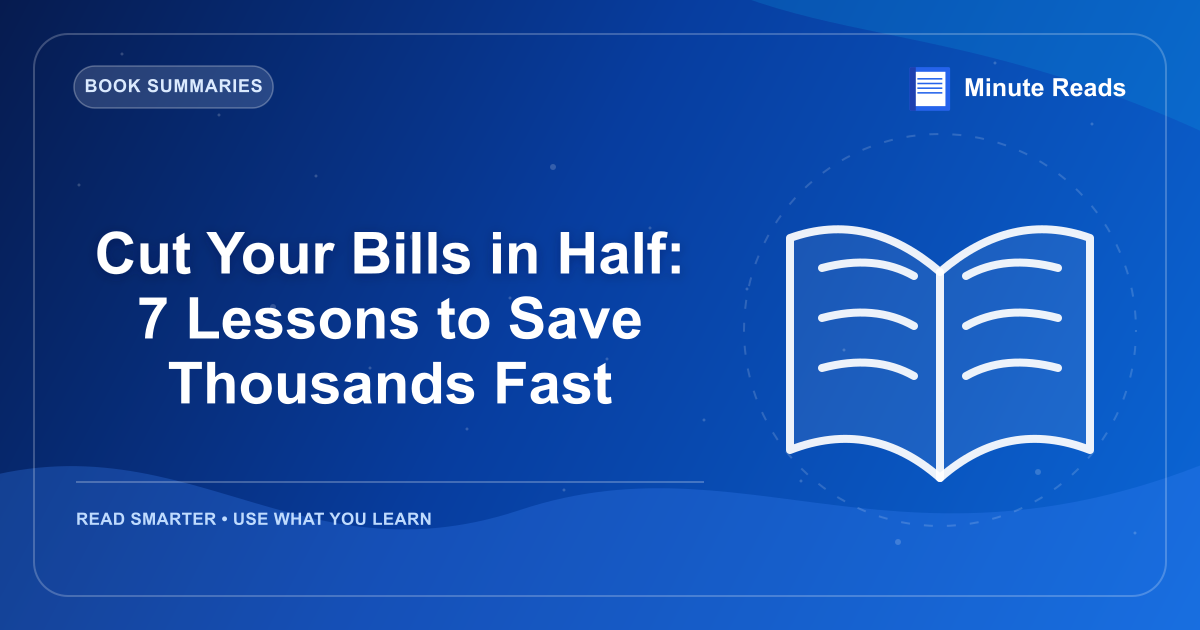 BOOK SUMMARIES

Minute Reads

Cut Your Bills in Half: 7 Lessons to Save Thousands Fast

READ SMARTER • USE WHAT YOU LEARN